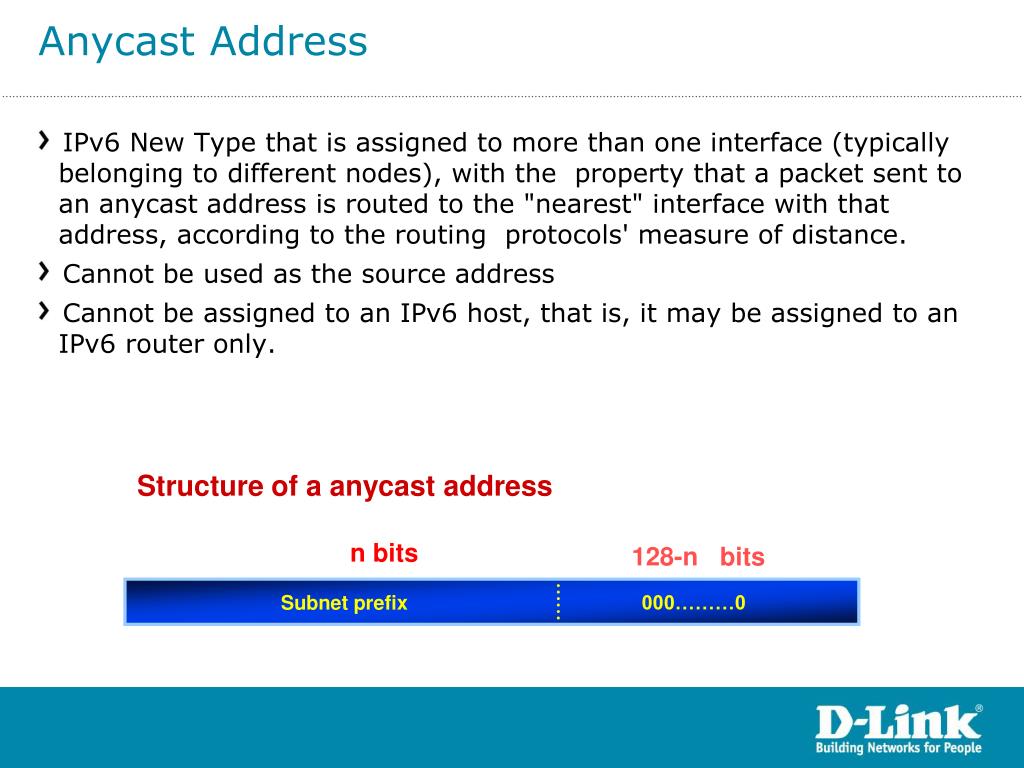 Anycast Address

› IPv6 New Type that is assigned to more than one interface (typically belonging to different nodes), with the property that a packet sent to an anycast address is routed to the "nearest" interface with that address, according to the routing protocols' measure of distance.

› Cannot be used as the source address

› Cannot be assigned to an IPv6 host, that is, it may be assigned to an IPv6 router only.

Structure of a anycast address

n bits

128-n bits

Subnet prefix

000………0

D-Link®
Building Networks for People